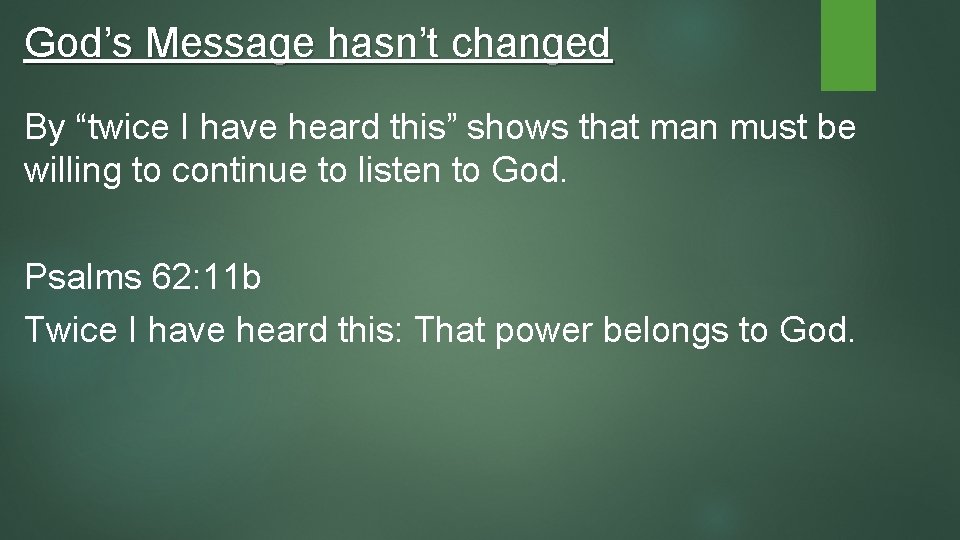 God’s Message hasn’t changed

By “twice I have heard this” shows that man must be willing to continue to listen to God.

Psalms 62:11b
Twice I have heard this: That power belongs to God.